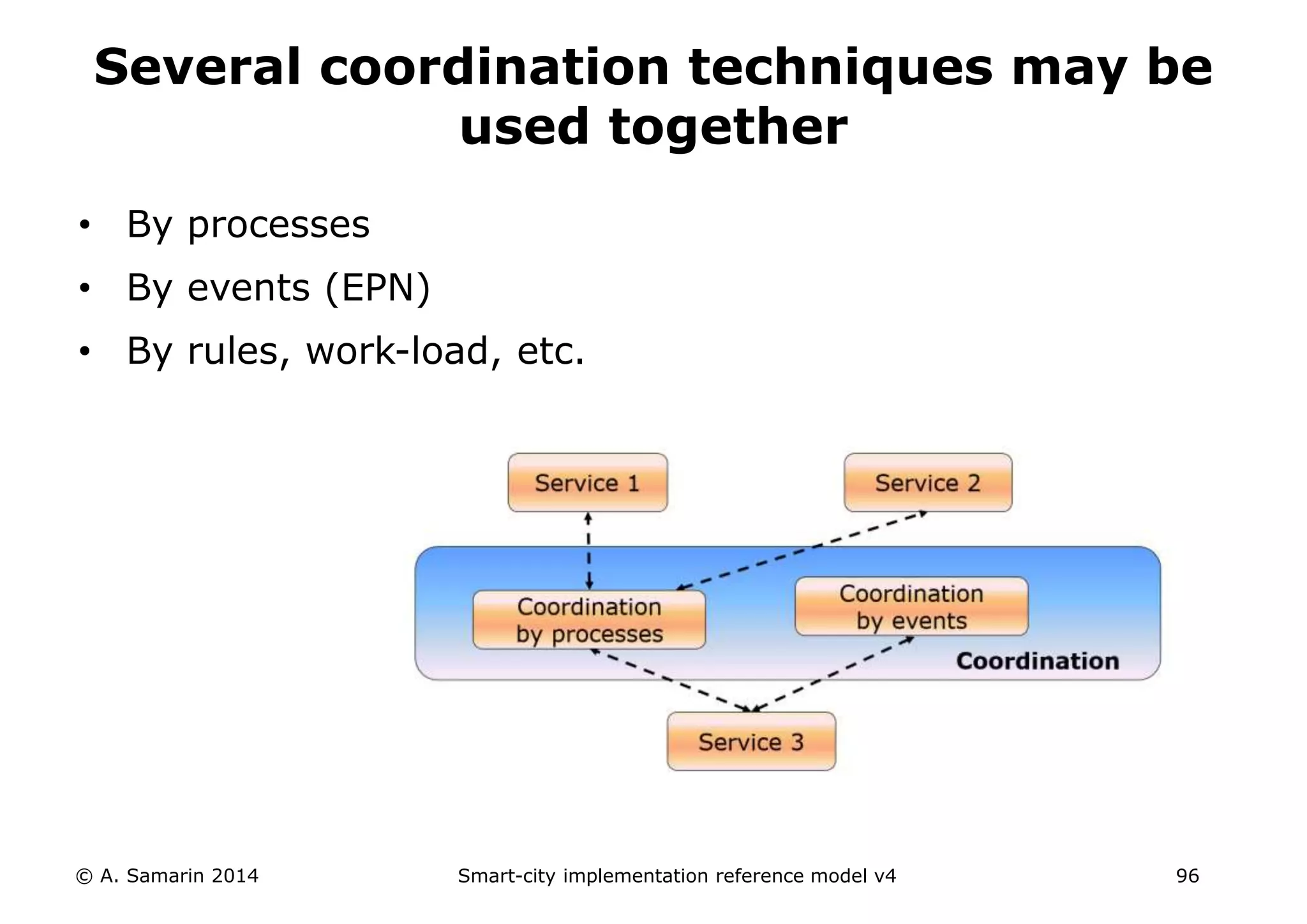 Several coordination techniques may be used together

• By processes
• By events (EPN)
• By rules, work-load, etc.

Service 1

Service 2

Coordination by processes

Coordination by events

Coordination

Service 3

© A. Samarin 2014

Smart-city implementation reference model v4

96